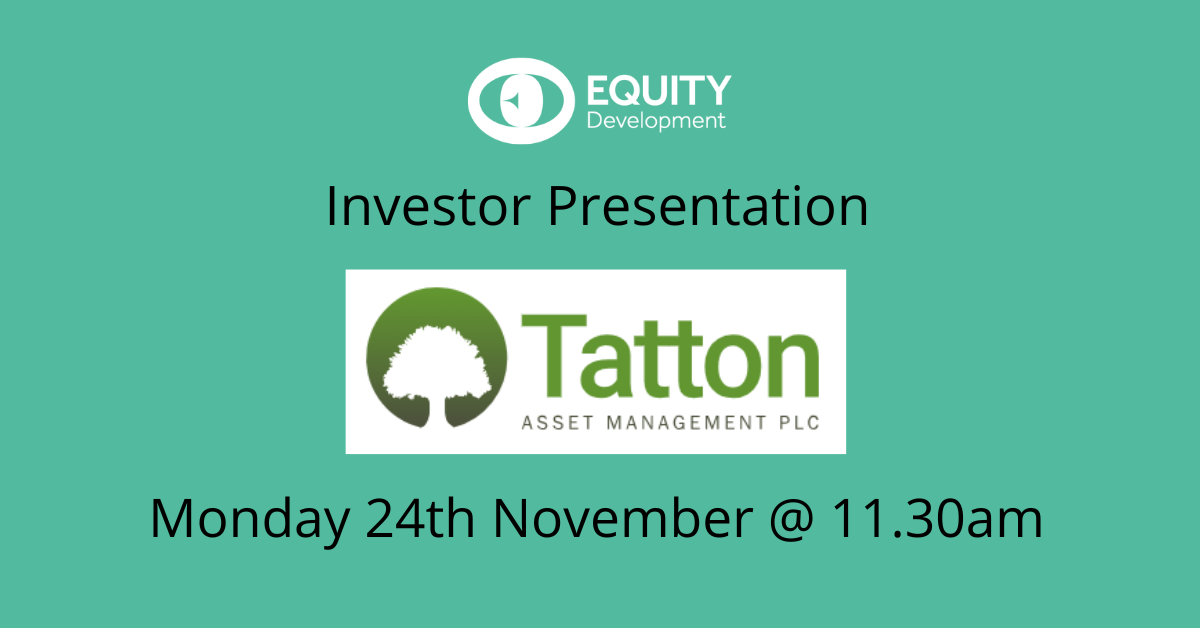 EQUITY
Development

Investor Presentation

Tatton
ASSET MANAGEMENT PLC

Monday 24th November @ 11.30am